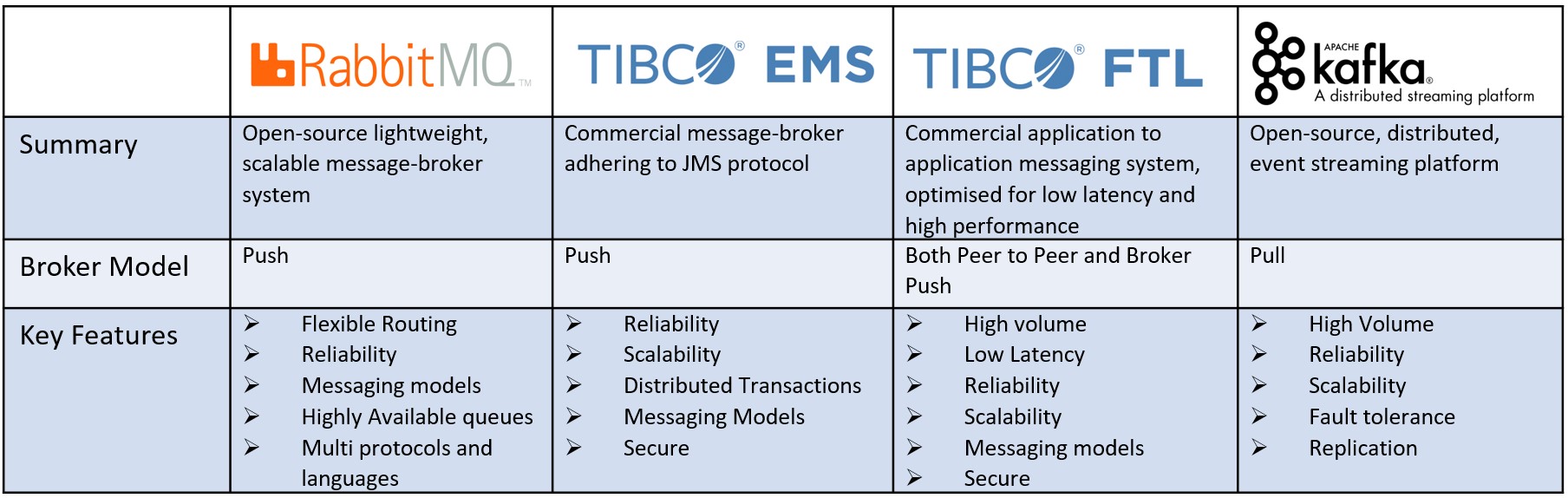 |  | RabbitMQ™ | TIBCO® EMS | TIBCO® FTL | APACHE kafka® A distributed streaming platform |
|---|---|---|---|---|
| Summary | Open-source lightweight, scalable message-broker system | Commercial message-broker adhering to JMS protocol | Commercial application to application messaging system, optimised for low latency and high performance | Open-source, distributed, event streaming platform |
| Broker Model | Push | Push | Both Peer to Peer and Broker Push | Pull |
| Key Features | ➢ Flexible Routing ➢ Reliability ➢ Messaging models ➢ Highly Available queues ➢ Multi protocols and languages | ➢ Reliability ➢ Scalability ➢ Distributed Transactions ➢ Messaging Models ➢ Secure | ➢ High volume ➢ Low Latency ➢ Reliability ➢ Scalability ➢ Messaging models ➢ Secure | ➢ High Volume ➢ Reliability ➢ Scalability ➢ Fault tolerance ➢ Replication |